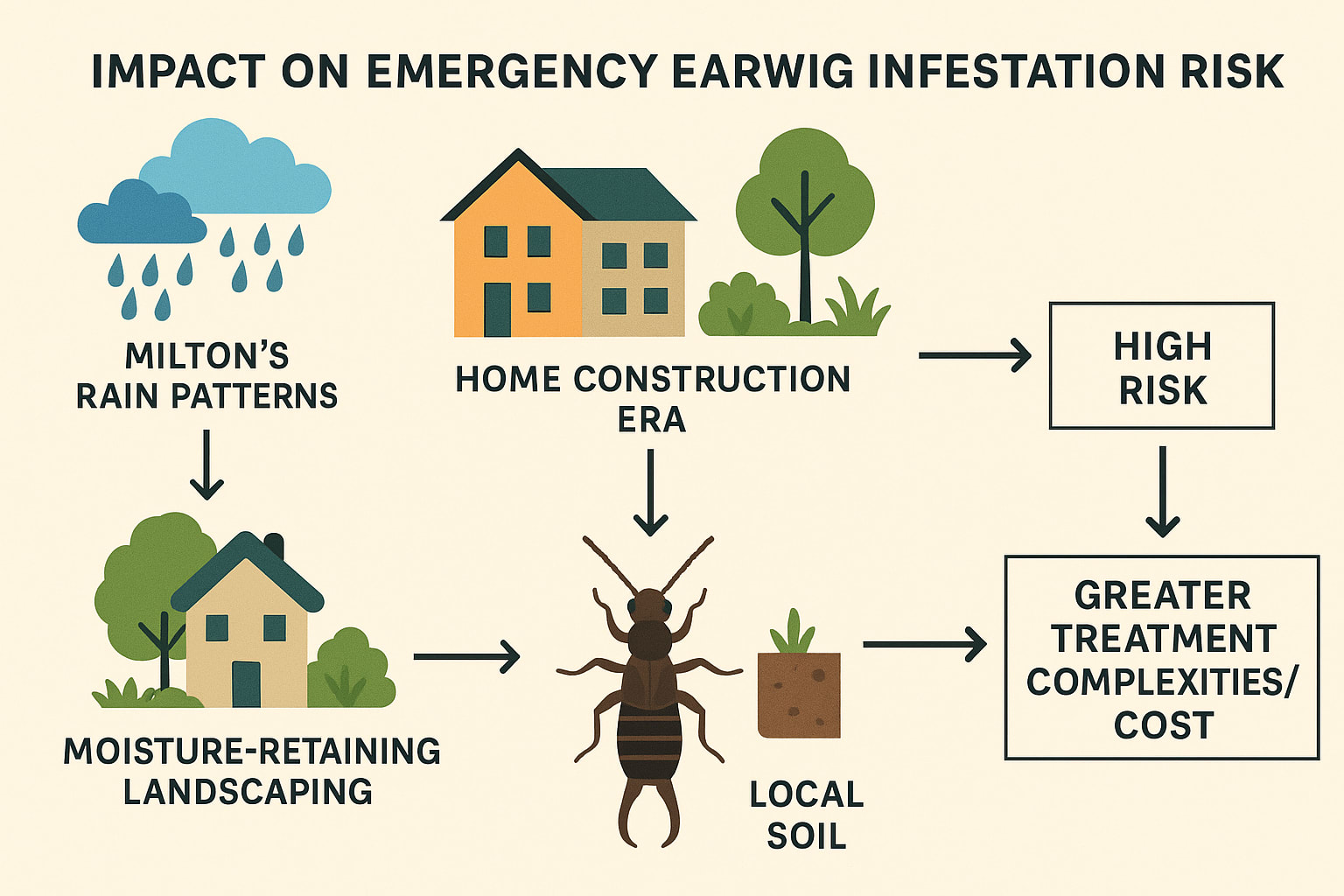 IMPACT ON EMERGENCY EARWIG INFESTATION RISK

MILTON'S RAIN PATTERNS

HOME CONSTRUCTION ERA

HIGH RISK

MOISTURE-RETAINING LANDSCAPING

LOCAL SOIL

GREATER TREATMENT COMPLEXITIES/ COST